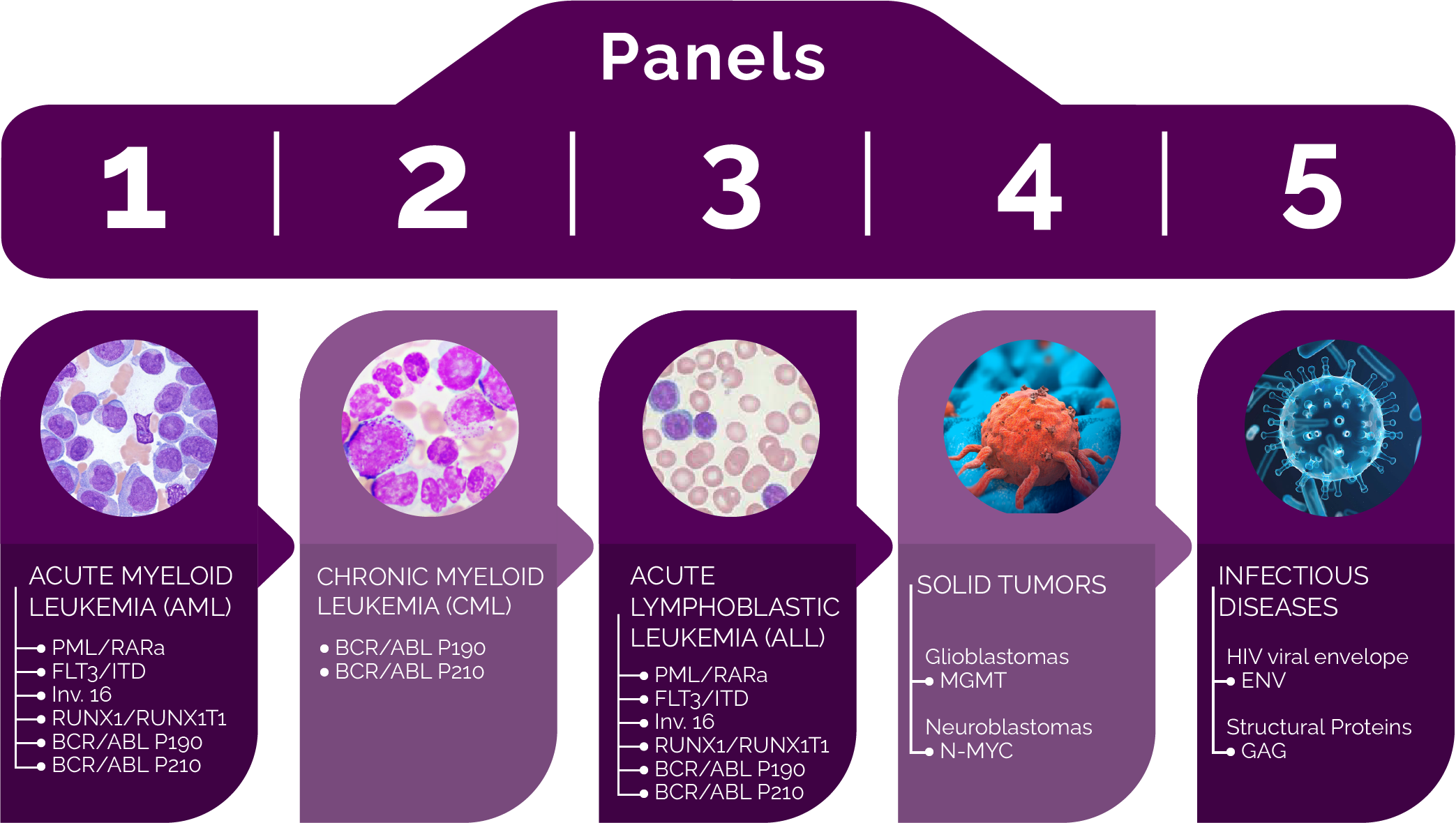 Panels

1 | 2 | 3 | 4 | 5

ACUTE MYELOID LEUKEMIA (AML)

PML/RARa
FLT3/ITD
Inv. 16
RUNX1/RUNX1T1
BCR/ABL P190
BCR/ABL P210

CHRONIC MYELOID LEUKEMIA (CML)

BCR/ABL P190
BCR/ABL P210

ACUTE LYMPHOBLASTIC LEUKEMIA (ALL)

PML/RARa
FLT3/ITD
Inv. 16
RUNX1/RUNX1T1
BCR/ABL P190
BCR/ABL P210

SOLID TUMORS

Glioblastomas
MGMT

Neuroblastomas
N-MYC

INFECTIOUS DISEASES

HIV viral envelope
ENV

Structural Proteins
GAG